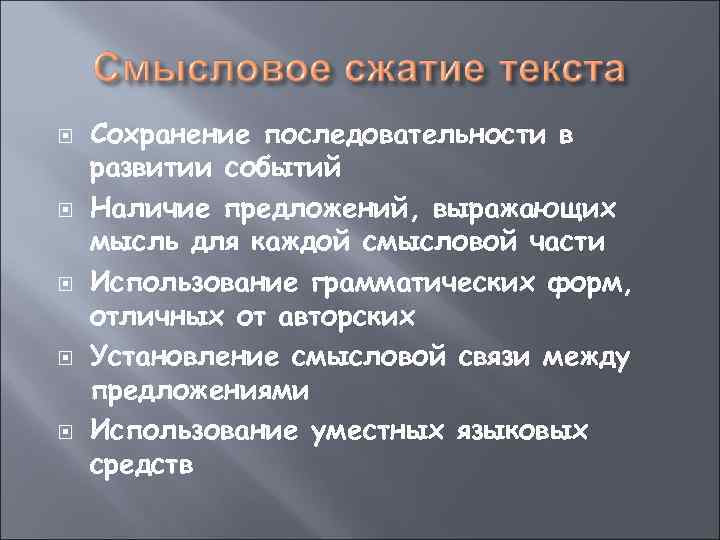 Смысловое сжатие текста

Сохранение последовательности в развитии событий

Наличие предложений, выражающих мысль для каждой смысловой части

Использование грамматических форм, отличных от авторских

Установление смысловой связи между предложениями

Использование уместных языковых средств